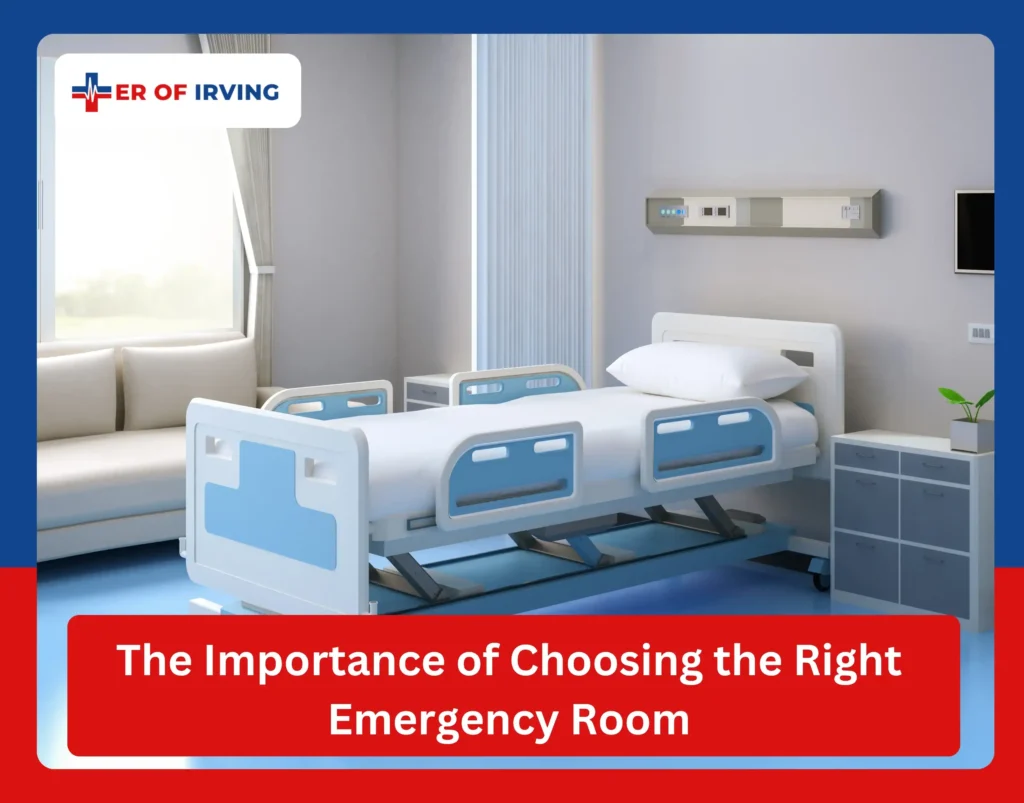 ER OF IRVING

The Importance of Choosing the Right Emergency Room